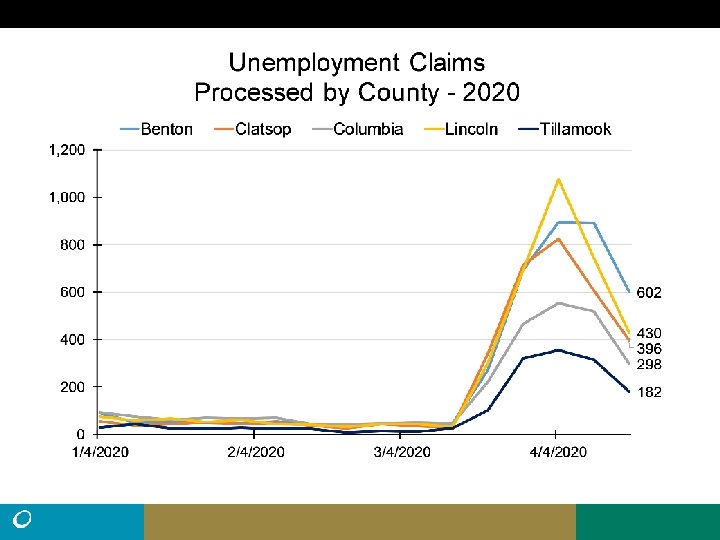 Unemployment Claims
Processed by County - 2020

Benton Clatsop Columbia Lincoln Tillamook

1,200
1,000
800
600
400
200
0

1/4/2020 2/4/2020 3/4/2020 4/4/2020

602
430
396
298
182